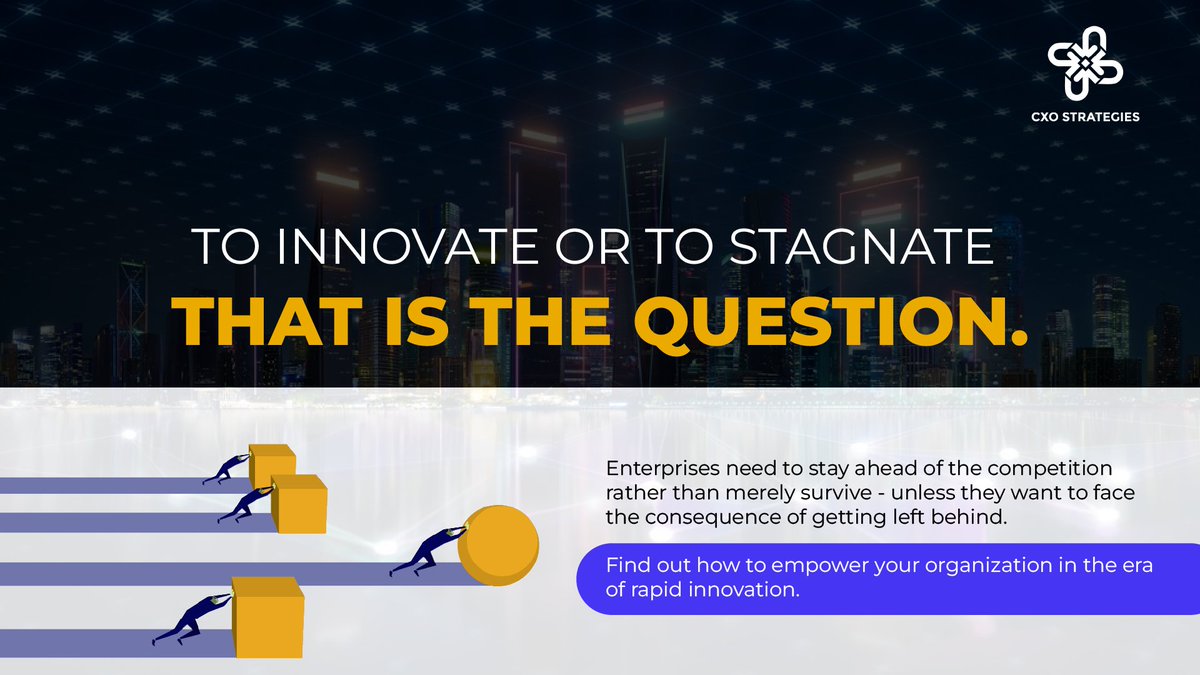 CXO STRATEGIES

TO INNOVATE OR TO STAGNATE
THAT IS THE QUESTION.

Enterprises need to stay ahead of the competition rather than merely survive - unless they want to face the consequence of getting left behind.

Find out how to empower your organization in the era of rapid innovation.